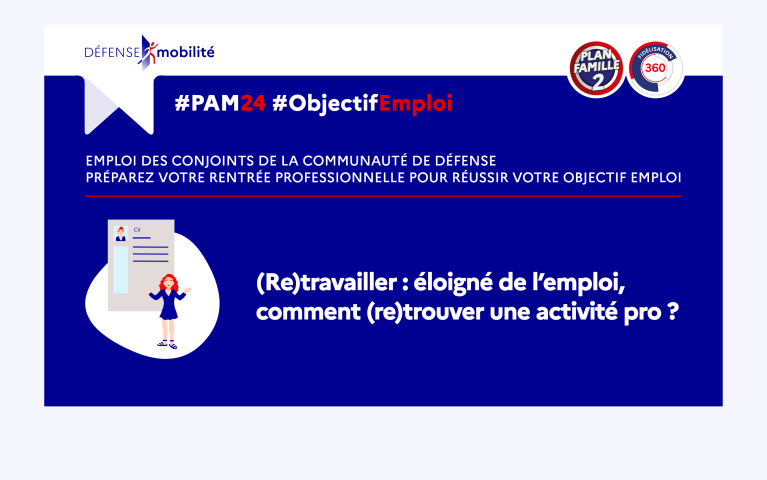 DÉFENSE mobilité

PLAN FAMILLE 2

FIDÉLISATION 360

#PAM24 #ObjectifEmploi

EMPLOI DES CONJOINTS DE LA COMMUNAUTÉ DE DÉFENSE
PRÉPAREZ VOTRE RENTRÉE PROFESSIONNELLE POUR RÉUSSIR VOTRE OBJECTIF EMPLOI

CV

(Re)travailler : éloigné de l'emploi, comment (re)trouver une activité pro ?